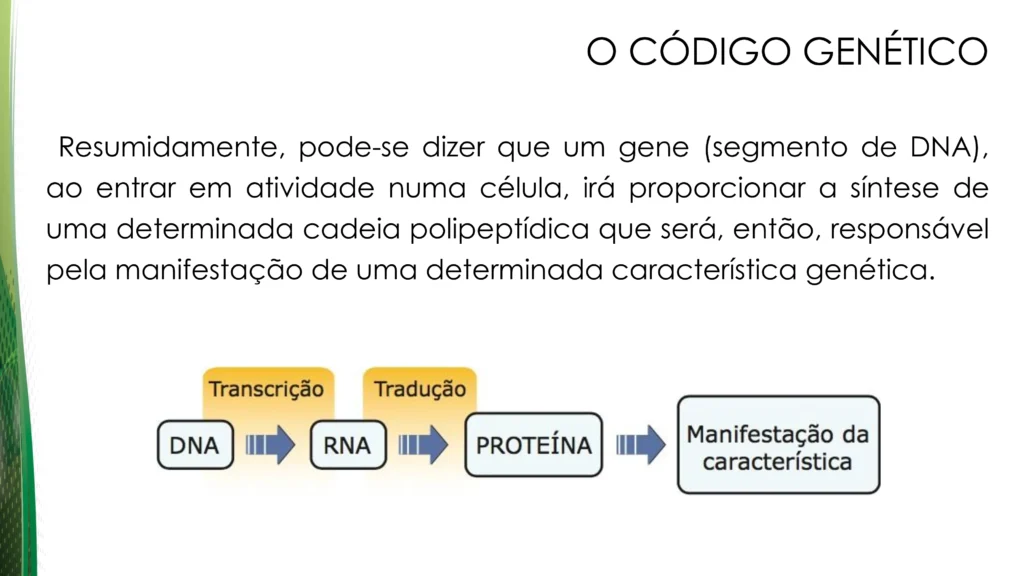 O CÓDIGO GENÉTICO

Resumidamente, pode-se dizer que um gene (segmento de DNA), ao entrar em atividade numa célula, irá proporcionar a síntese de uma determinada cadeia polipeptídica que será, então, responsável pela manifestação de uma determinada característica genética.

Transcrição

Tradução

DNA

RNA

PROTEÍNA

Manifestação da característica